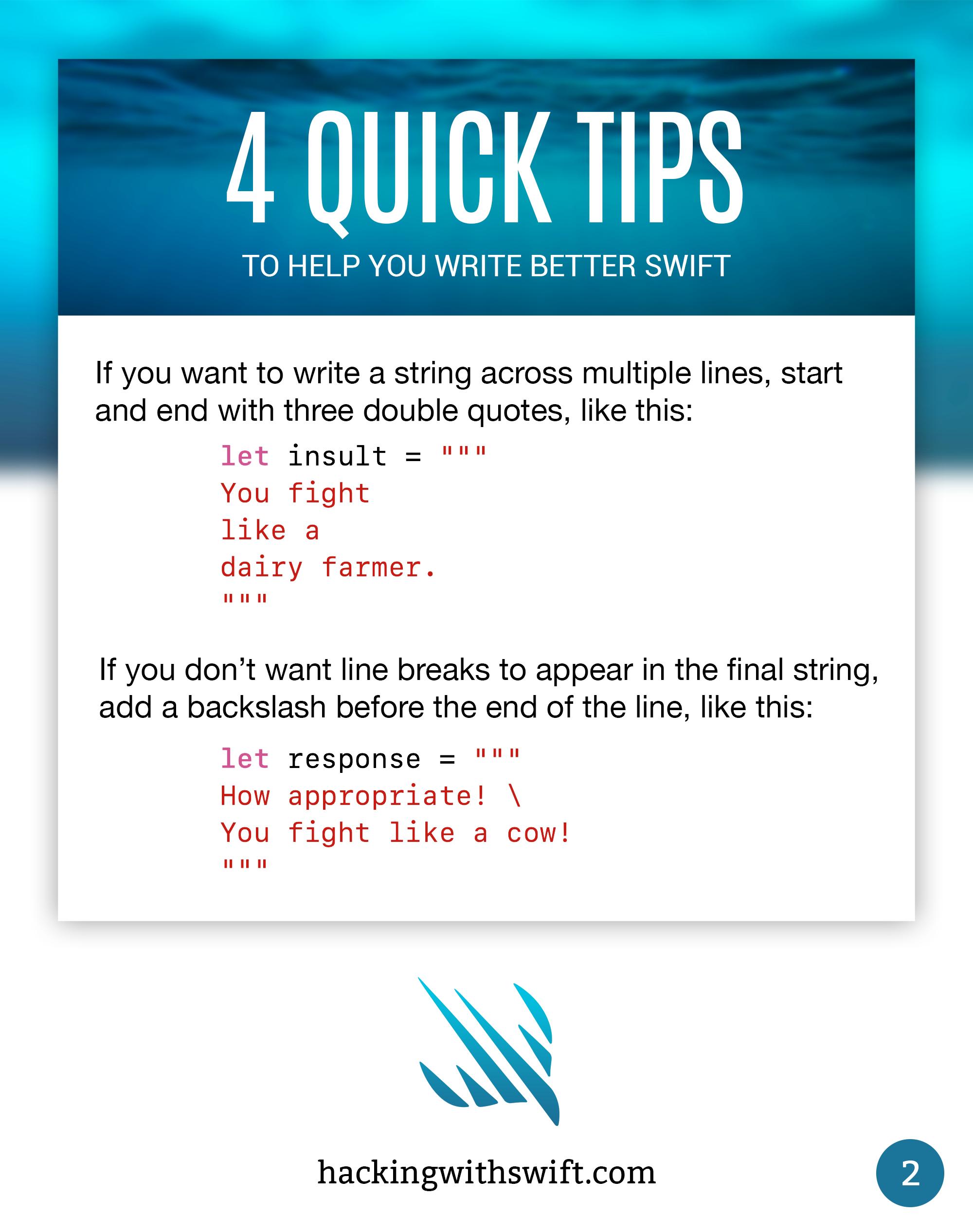 4 QUICK TIPS

TO HELP YOU WRITE BETTER SWIFT

If you want to write a string across multiple lines, start and end with three double quotes, like this:

let insult = """
You fight
like a
dairy farmer.
"""

If you don’t want line breaks to appear in the final string, add a backslash before the end of the line, like this:

let response = """
How appropriate! \
You fight like a cow!
"""

hackingwithswift.com

2